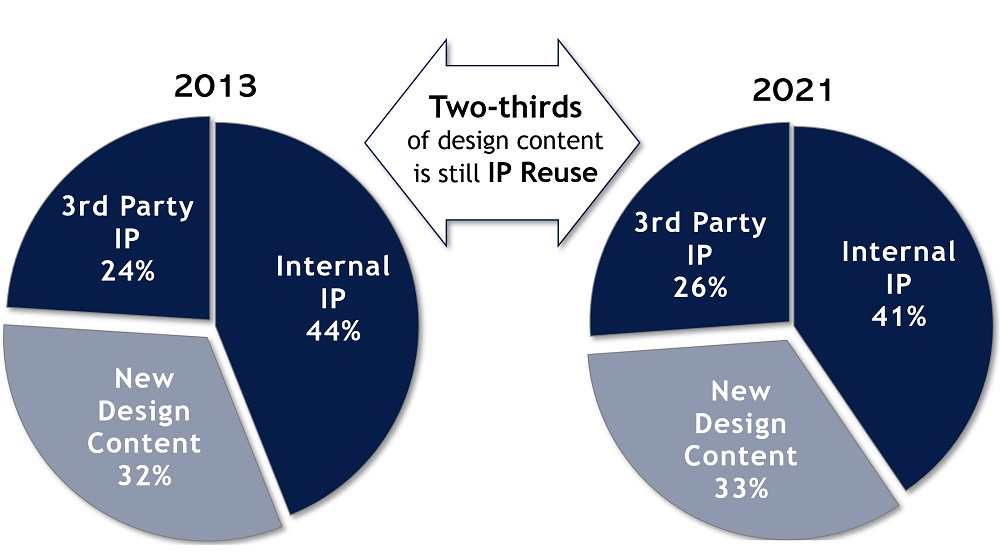 2013

3rd Party IP 24%

Internal IP 44%

New Design Content 32%

Two-thirds of design content is still IP Reuse

2021

3rd Party IP 26%

Internal IP 41%

New Design Content 33%